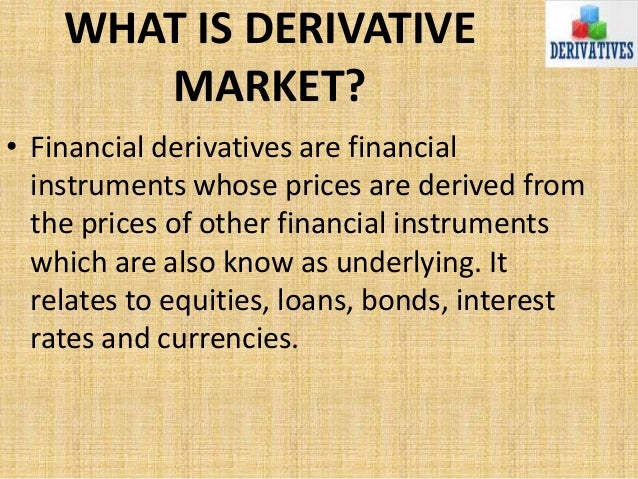 WHAT IS DERIVATIVE MARKET?

DERIVATIVES

• Financial derivatives are financial instruments whose prices are derived from the prices of other financial instruments which are also know as underlying. It relates to equities, loans, bonds, interest rates and currencies.